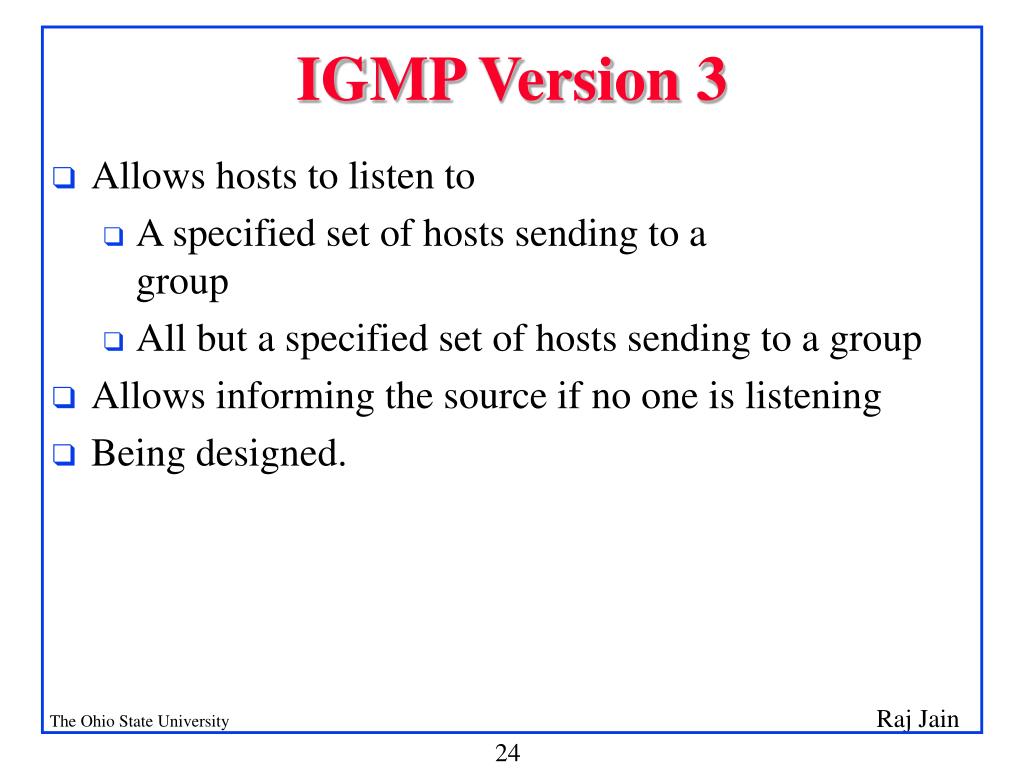 IGMP Version 3

❑ Allows hosts to listen to
 ❑ A specified set of hosts sending to a group
 ❑ All but a specified set of hosts sending to a group
❑ Allows informing the source if no one is listening
❑ Being designed.

The Ohio State University

Raj Jain

24